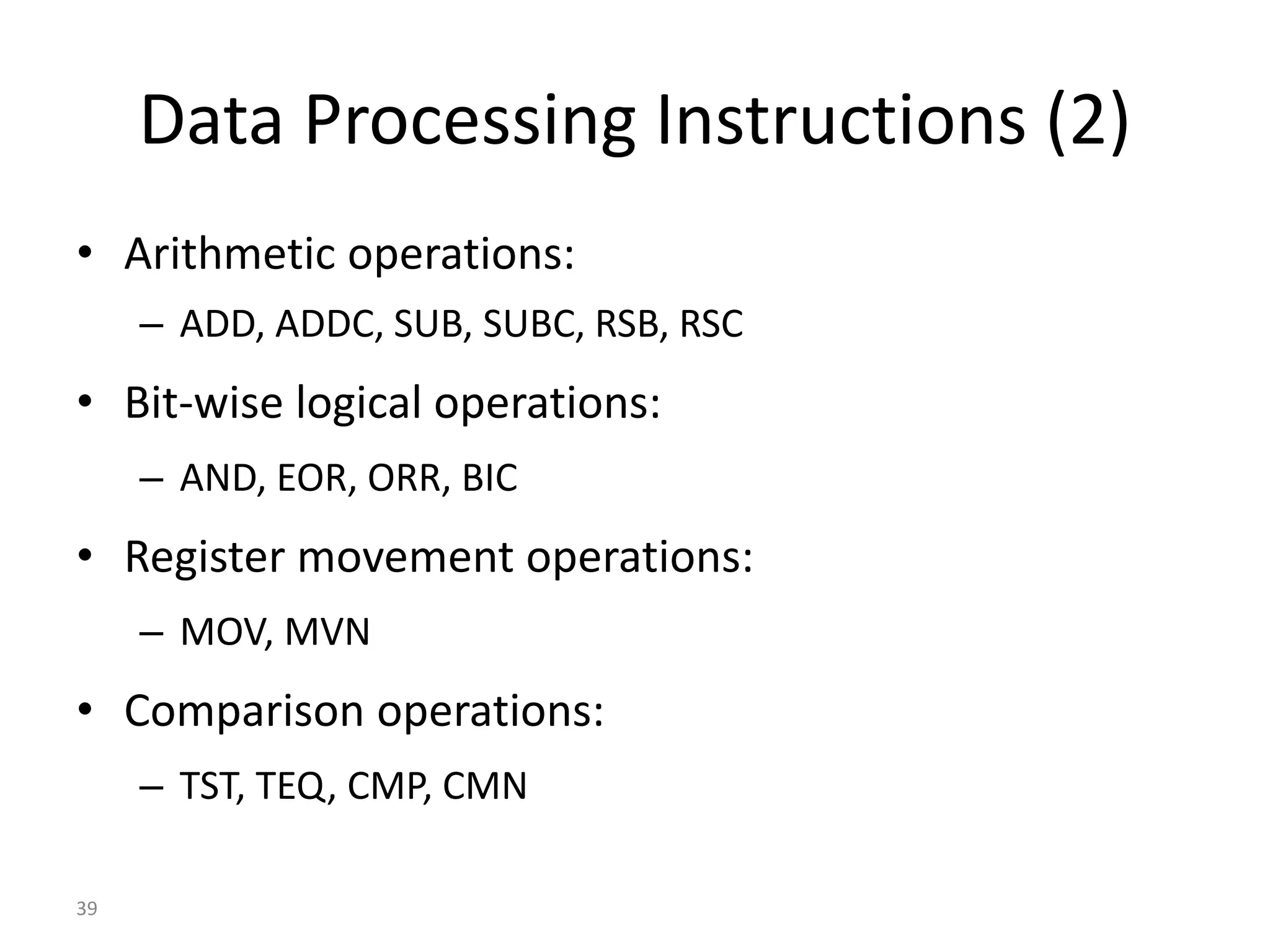 Data Processing Instructions (2)

• Arithmetic operations:

– ADD, ADDC, SUB, SUBC, RSB, RSC

• Bit-wise logical operations:

– AND, EOR, ORR, BIC

• Register movement operations:

– MOV, MVN

• Comparison operations:

– TST, TEQ, CMP, CMN

39